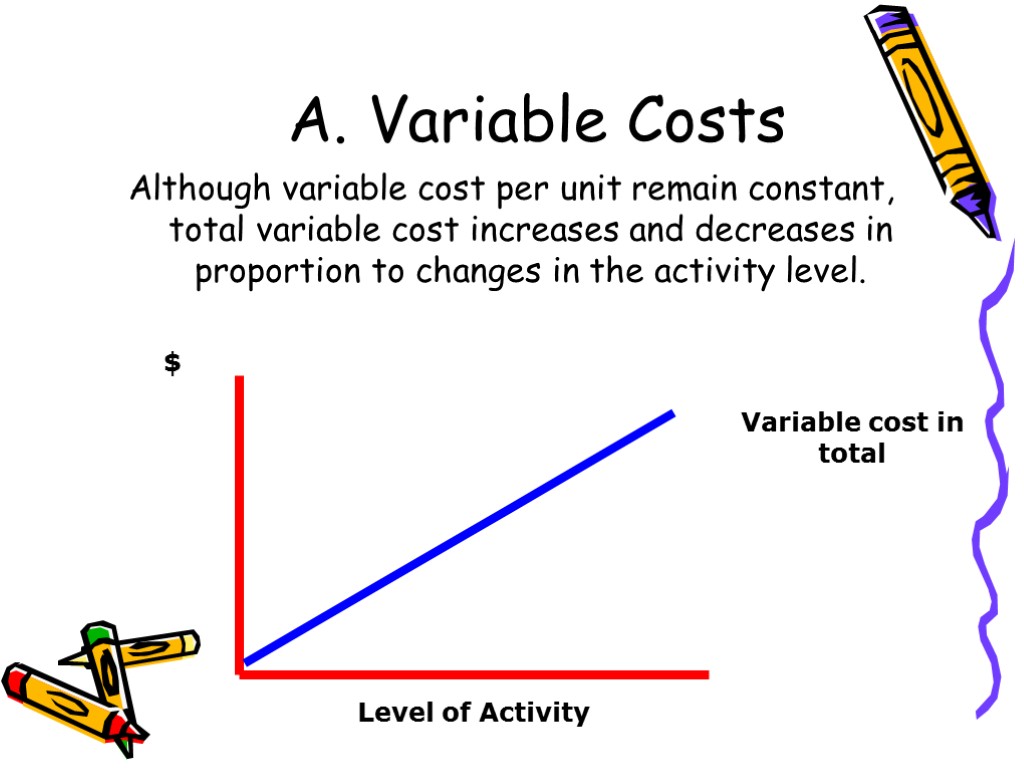 A. Variable Costs

Although variable cost per unit remain constant, total variable cost increases and decreases in proportion to changes in the activity level.

$

Variable cost in total

Level of Activity